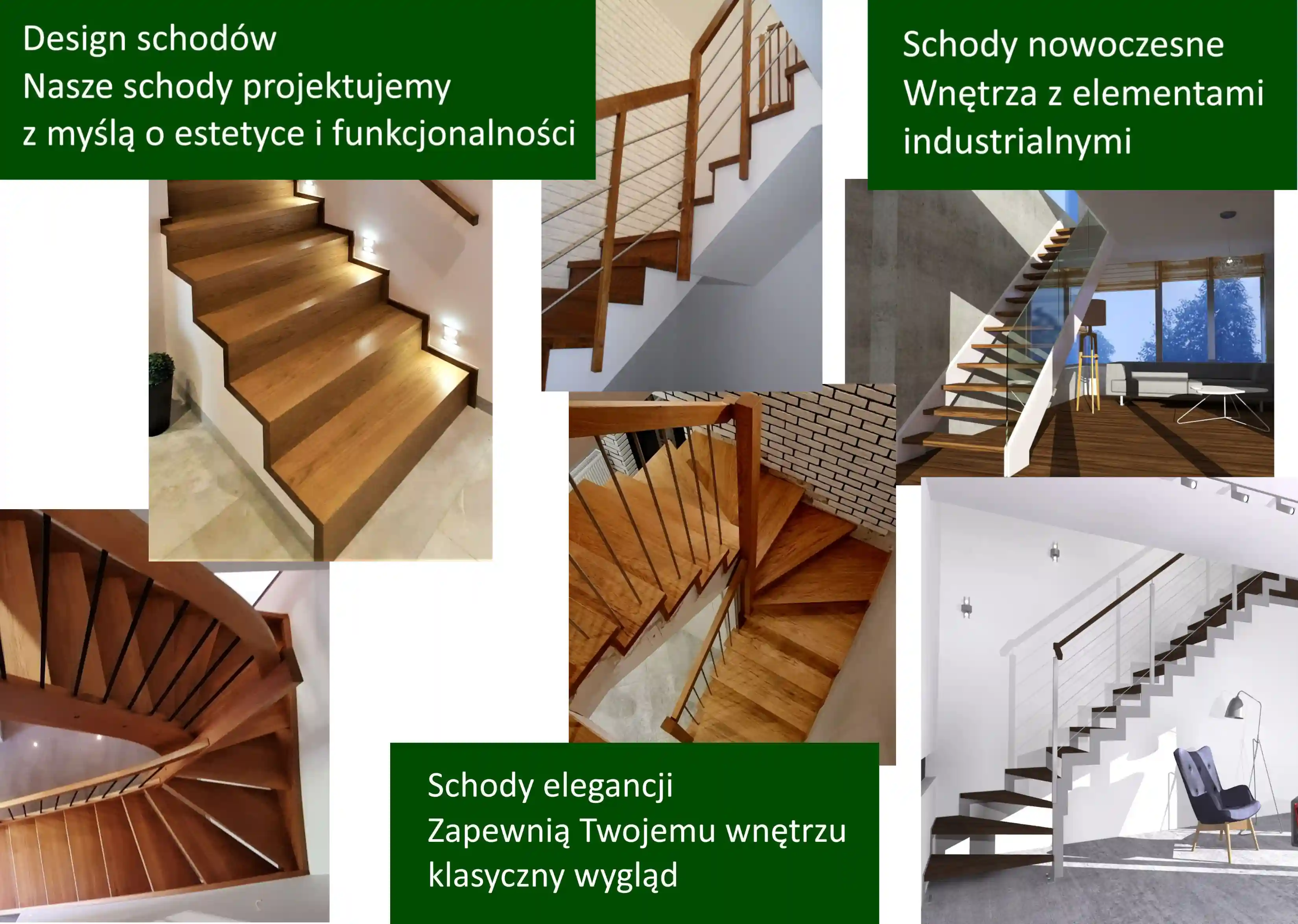 Design schodów
Nasze schody projektujemy
z myślą o estetyce i funkcjonalności

Schody nowoczesne
Wnętrza z elementami
industrialnymi

Schody elegancji
Zapewnią Twojemu wnętrzu
klasyczny wygląd